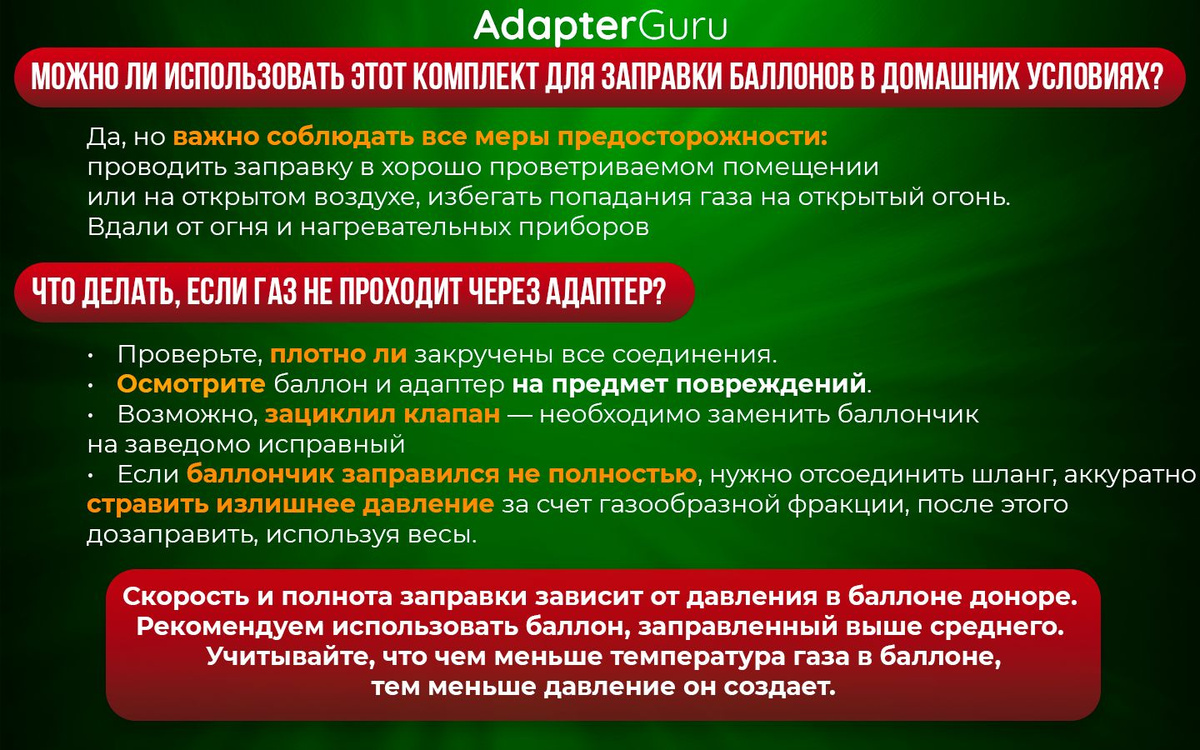 AdapterGuru

МОЖНО ЛИ ИСПОЛЬЗОВАТЬ ЭТОТ КОМПЛЕКТ ДЛЯ ЗАПРАВКИ БАЛЛОНОВ В ДОМАШНИХ УСЛОВИЯХ?

Да, но важно соблюдать все меры предосторожности: проводить заправку в хорошо проветриваемом помещении или на открытом воздухе, избегать попадания газа на открытый огонь. Вдали от огня и нагревательных приборов

ЧТО ДЕЛАТЬ, ЕСЛИ ГАЗ НЕ ПРОХОДИТ ЧЕРЕЗ АДАПТЕР?

• Проверьте, плотно ли закручены все соединения.
• Осмотрите баллон и адаптер на предмет повреждений.
• Возможно, зациклил клапан — необходимо заменить баллончик на заведомо исправный
• Если баллончик заправился не полностью, нужно отсоединить шланг, аккуратно стравить излишнее давление за счет газообразной фракции, после этого дозаправить, используя весы.

Скорость и полнота заправки зависит от давления в баллоне доноре. Рекомендуем использовать баллон, заправленный выше среднего. Учитывайте, что чем меньше температура газа в баллоне, тем меньше давление он создает.